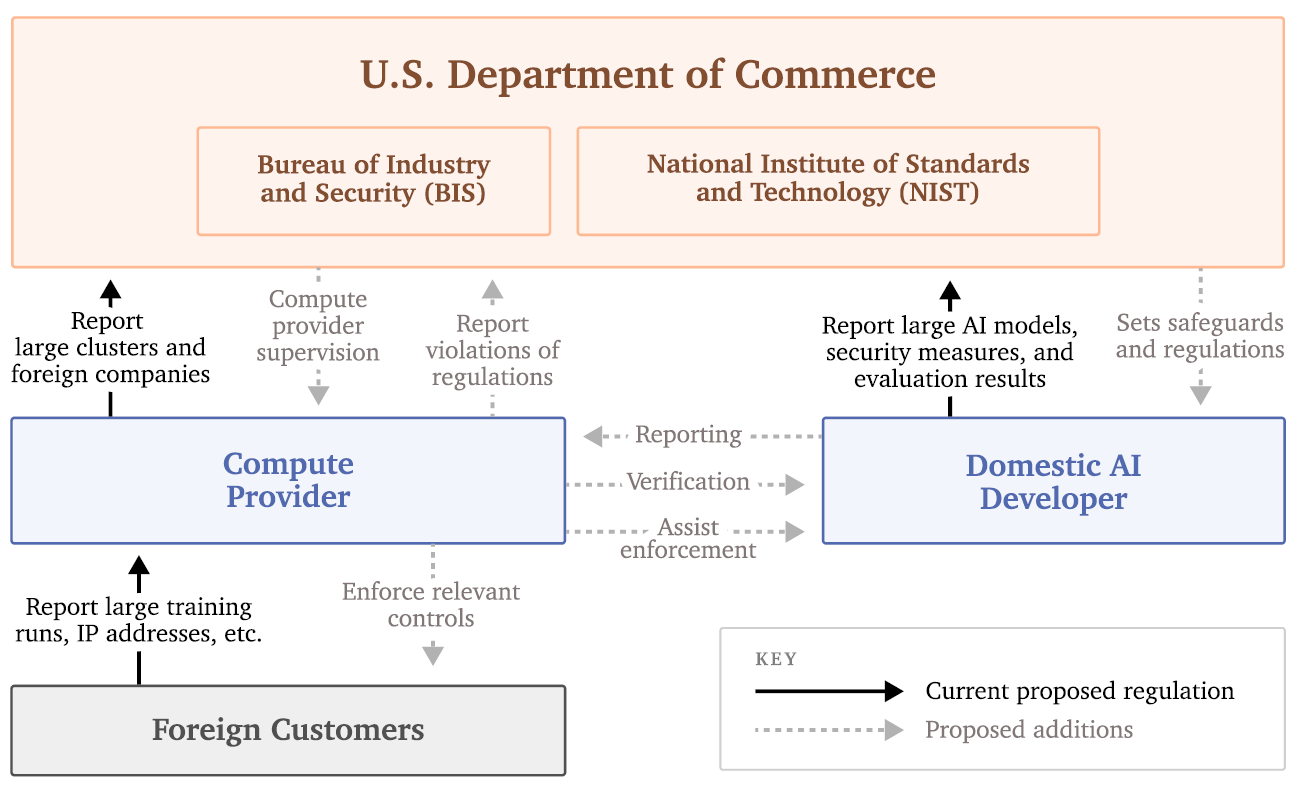 U.S. Department of Commerce

Bureau of Industry and Security (BIS)

National Institute of Standards and Technology (NIST)

Report large clusters and foreign companies

Compute provider supervision

Report violations of regulations

Report large AI models, security measures, and evaluation results

Sets safeguards and regulations

Compute Provider

Reporting

Verification

Assist enforcement

Domestic AI Developer

Report large training runs, IP addresses, etc.

Enforce relevant controls

Foreign Customers

KEY

Current proposed regulation

Proposed additions